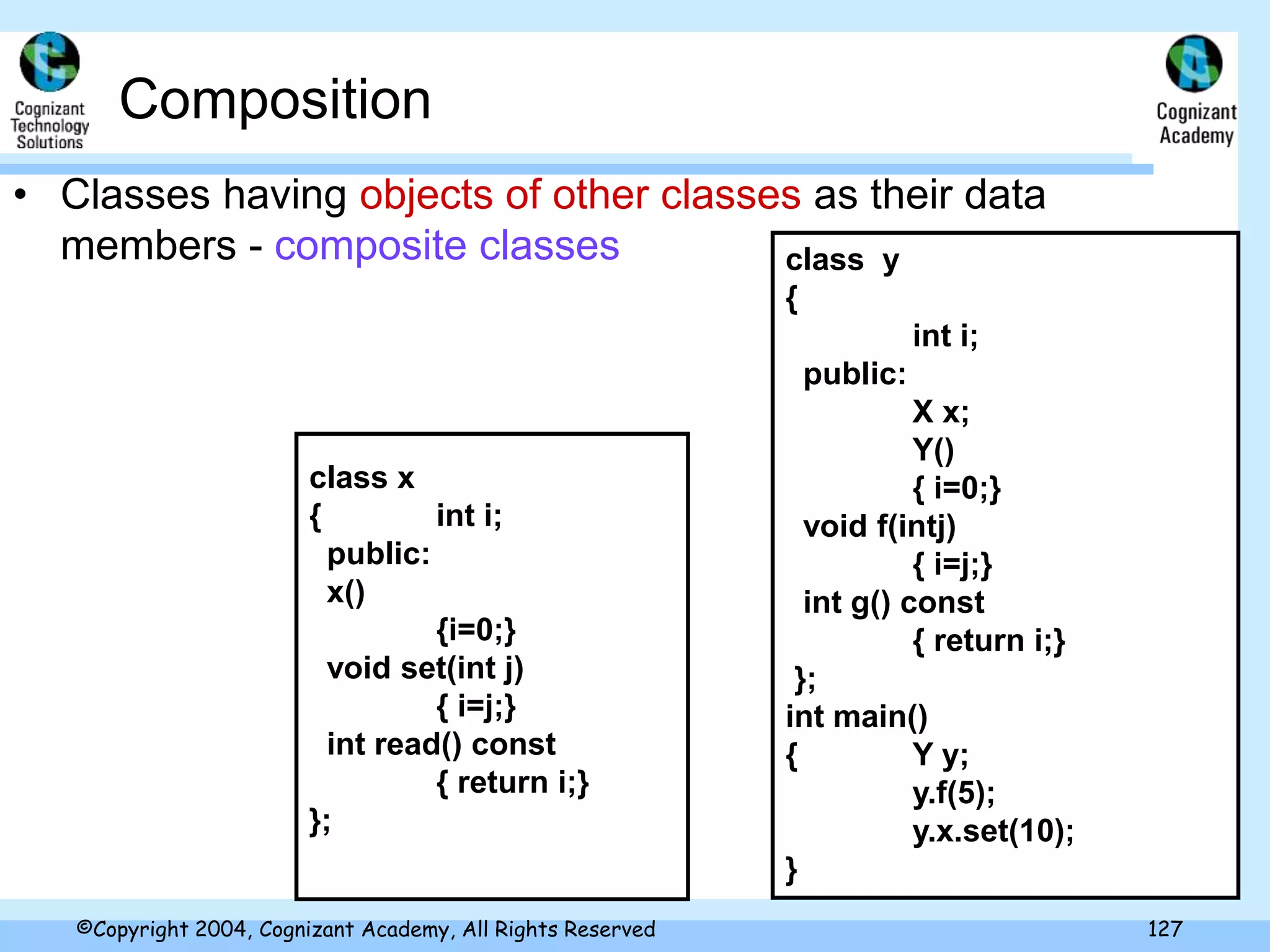 Cognizant Technology Solutions

Composition

Cognizant Academy

• Classes having objects of other classes as their data members - composite classes

class x
{ int i;
public:
x()
{i=0;}
void set(int j)
{ i=j;}
int read() const
{ return i;}
};

class y
{
int i;
public:
X x;
Y()
{ i=0;}
void f(intj)
{ i=j;}
int g() const
{ return i;}
};
int main()
{ Y y;
y.f(5);
y.x.set(10);
}

©Copyright 2004, Cognizant Academy, All Rights Reserved

127